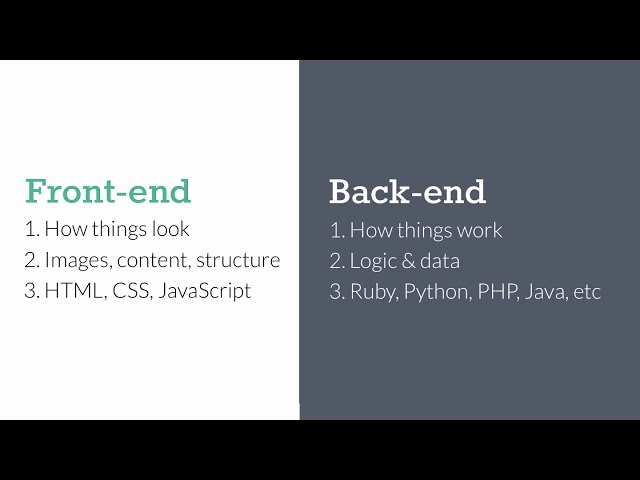 Front-end

1. How things look
2. Images, content, structure
3. HTML, CSS, JavaScript

Back-end

1. How things work
2. Logic & data
3. Ruby, Python, PHP, Java, etc